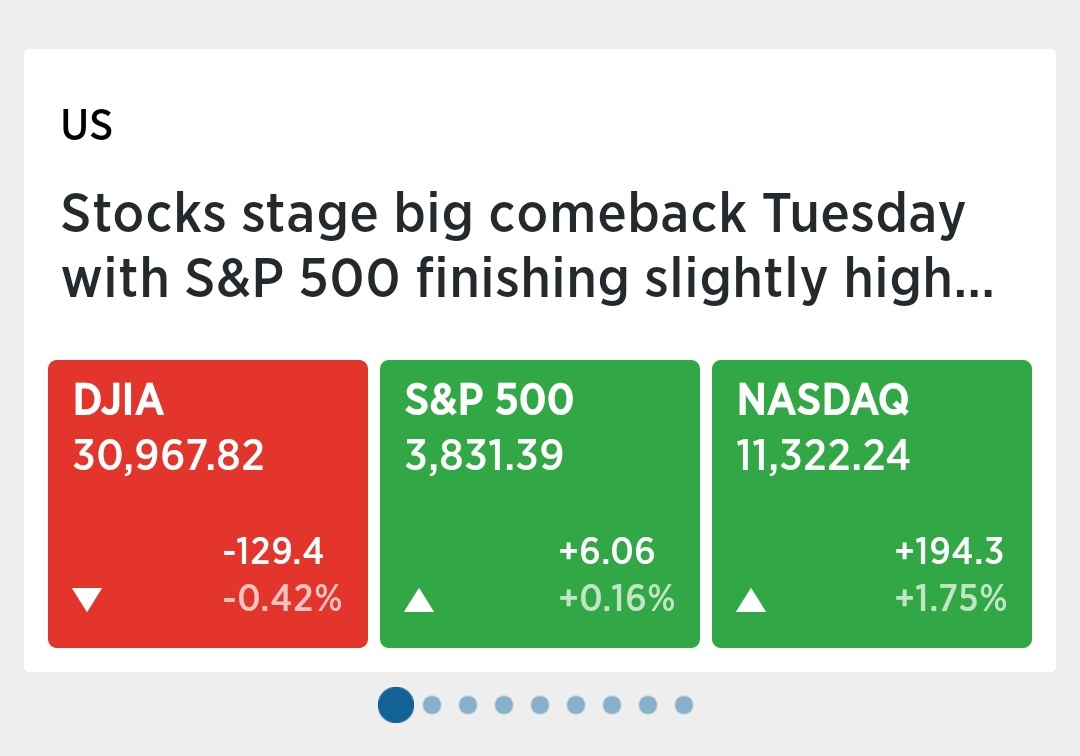 US

Stocks stage big comeback Tuesday with S&P 500 finishing slightly high...

DJIA
30,967.82
-129.4
-0.42%

S&P 500
3,831.39
+6.06
+0.16%

NASDAQ
11,322.24
+194.3
+1.75%